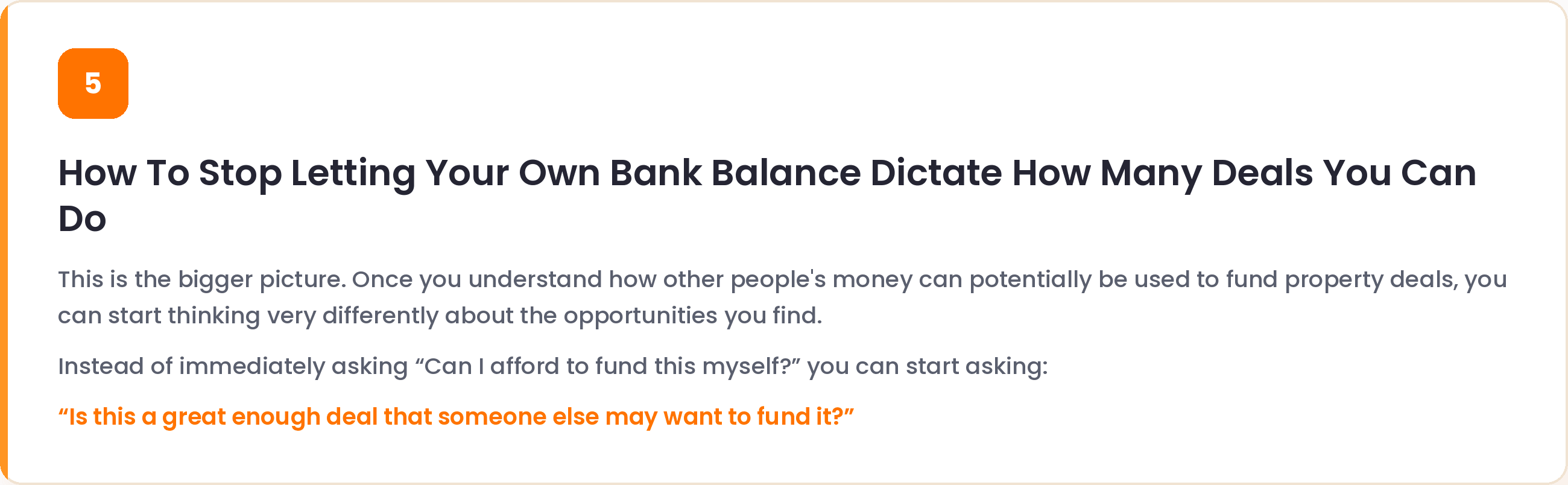 5

How To Stop Letting Your Own Bank Balance Dictate How Many Deals You Can Do

This is the bigger picture. Once you understand how other people's money can potentially be used to fund property deals, you can start thinking very differently about the opportunities you find.

Instead of immediately asking “Can I afford to fund this myself?” you can start asking:

“Is this a great enough deal that someone else may want to fund it?”